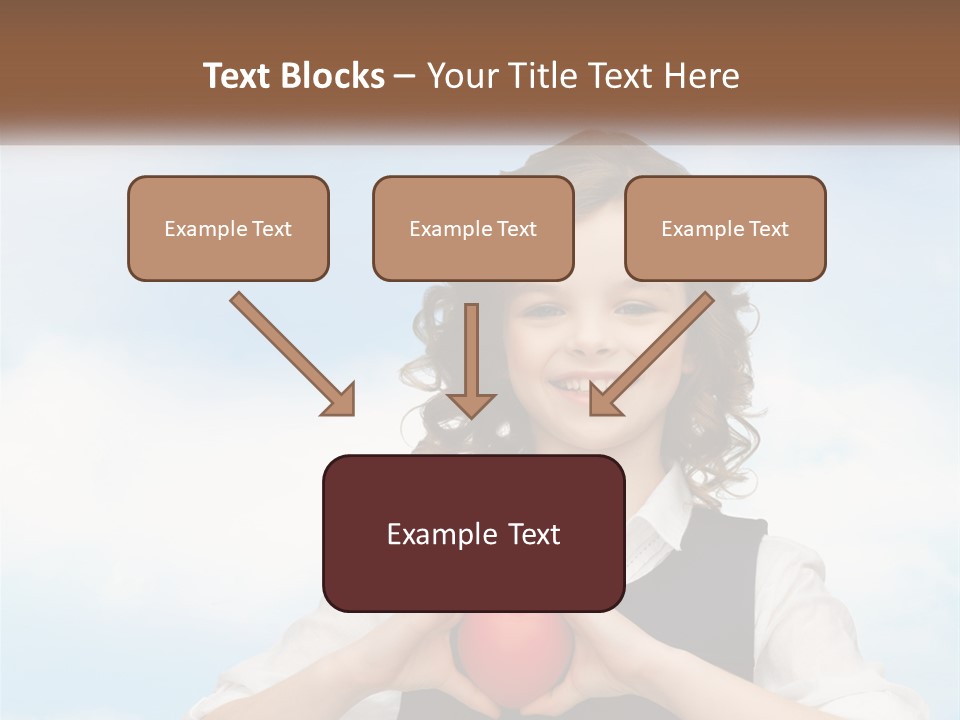 Text Blocks – Your Title Text Here

Example Text

Example Text

Example Text

Example Text